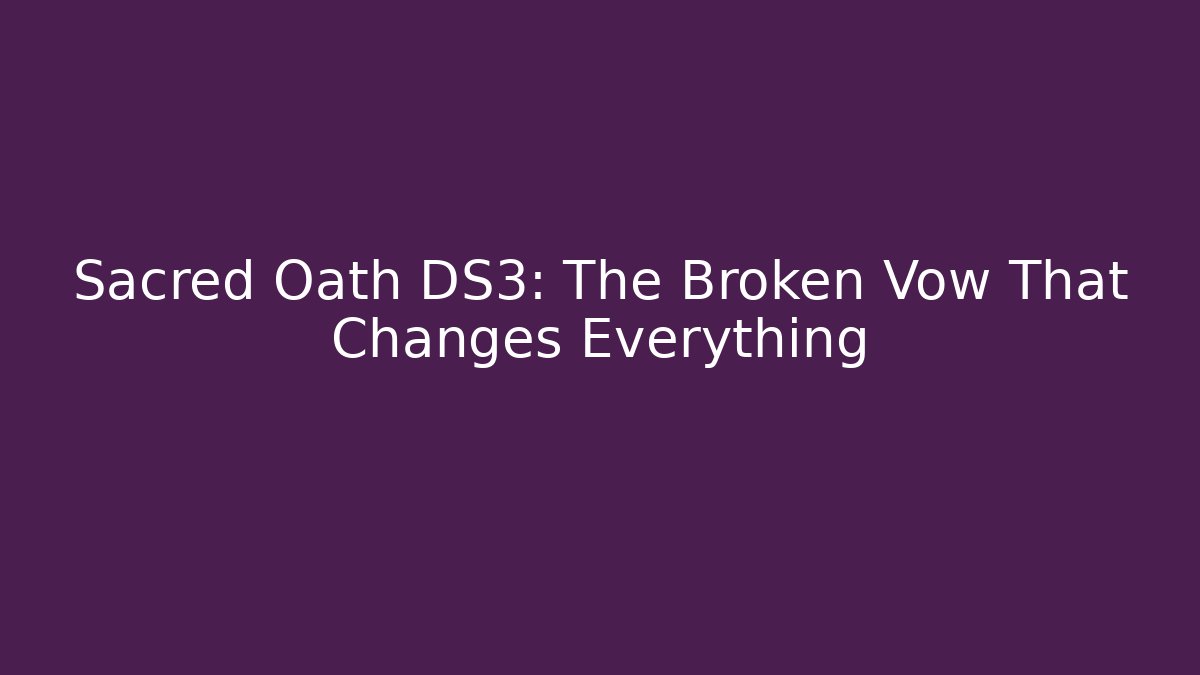 Sacred Oath DS3: The Broken Vow That Changes Everything